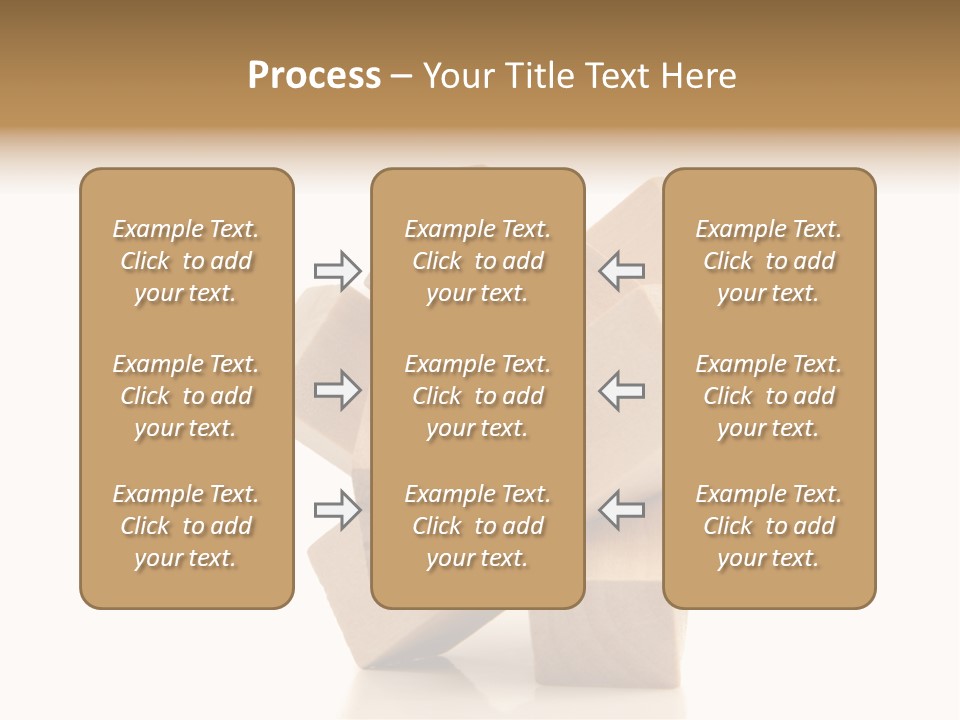 Process – Your Title Text Here

Example Text. Click to add your text.

Example Text. Click to add your text.

Example Text. Click to add your text.

Example Text. Click to add your text.

Example Text. Click to add your text.

Example Text. Click to add your text.

Example Text. Click to add your text.

Example Text. Click to add your text.

Example Text. Click to add your text.